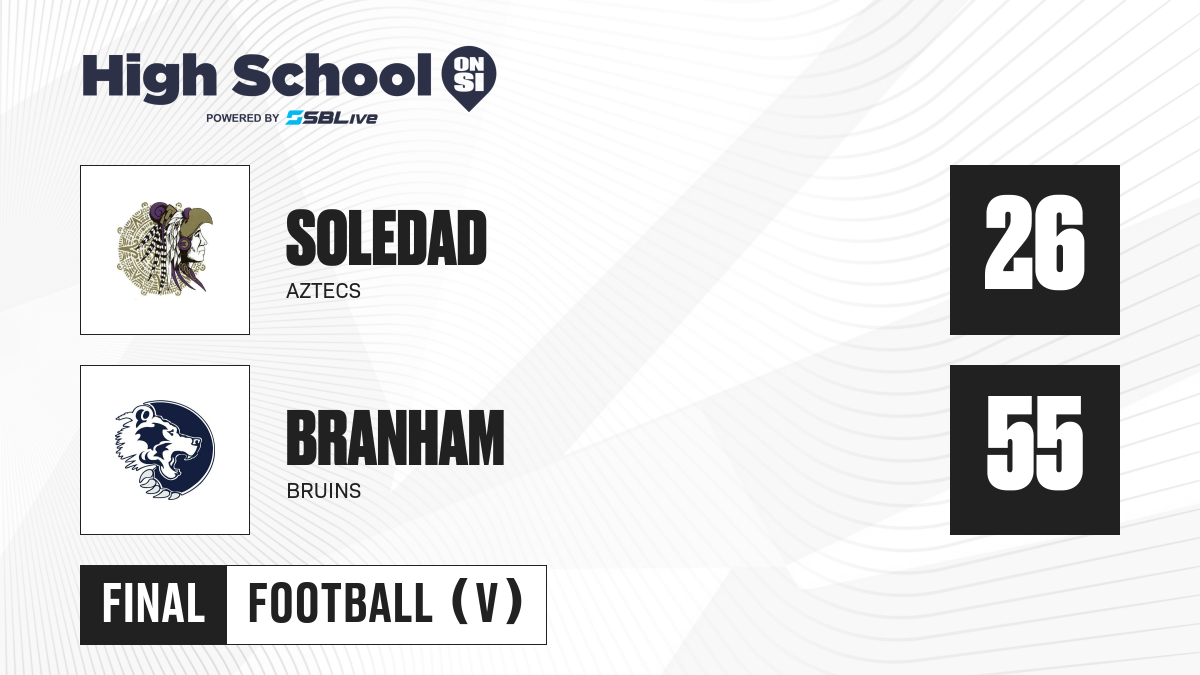 High School ON SI
POWERED BY SBLive

SOLEDAD
AZTECS

26

BRANHAM
BRUINS

55

FINAL FOOTBALL (V)